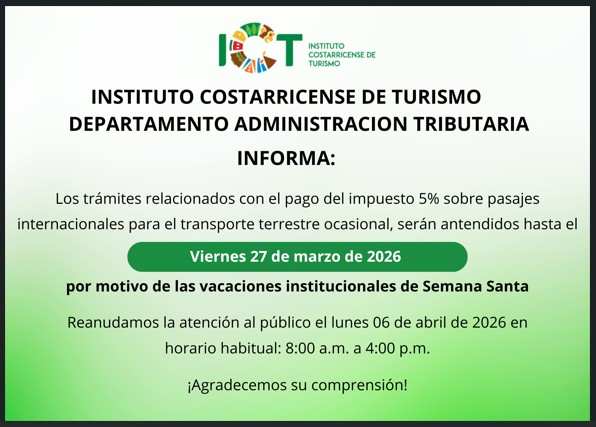 ICT INSTITUTO COSTARRICENSE DE TURISMO

INSTITUTO COSTARRICENSE DE TURISMO
DEPARTAMENTO ADMINISTRACION TRIBUTARIA

INFORMA:

Los trámites relacionados con el pago del impuesto 5% sobre pasajes internacionales para el transporte terrestre ocasional, serán antendidos hasta el

Viernes 27 de marzo de 2026

por motivo de las vacaciones institucionales de Semana Santa

Reanudamos la atención al público el lunes 06 de abril de 2026 en horario habitual: 8:00 a.m. a 4:00 p.m.

¡Agradecemos su comprensión!